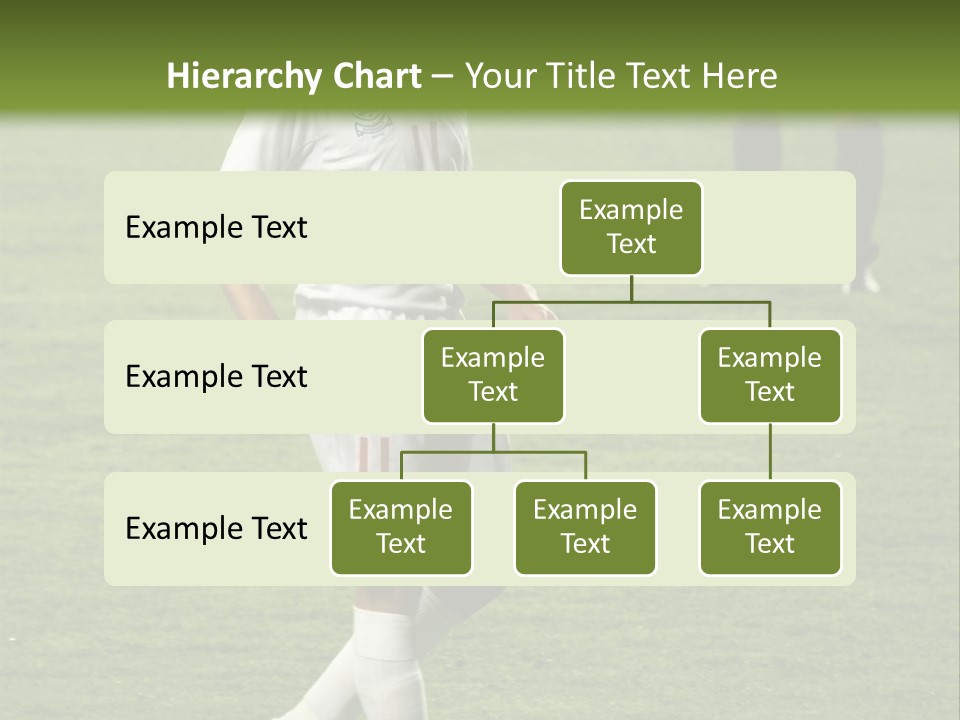 Hierarchy Chart – Your Title Text Here

Example Text

Example Text

Example Text

Example Text

Example Text

Example Text

Example Text

Example Text

Example Text